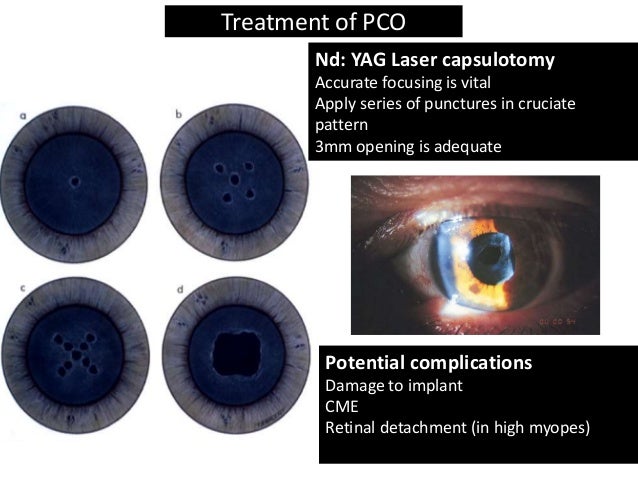 Treatment of PCO

Nd: YAG Laser capsulotomy
Accurate focusing is vital
Apply series of punctures in cruciate pattern
3mm opening is adequate

a

b

c

d

Potential complications
Damage to implant
CME
Retinal detachment (in high myopes)